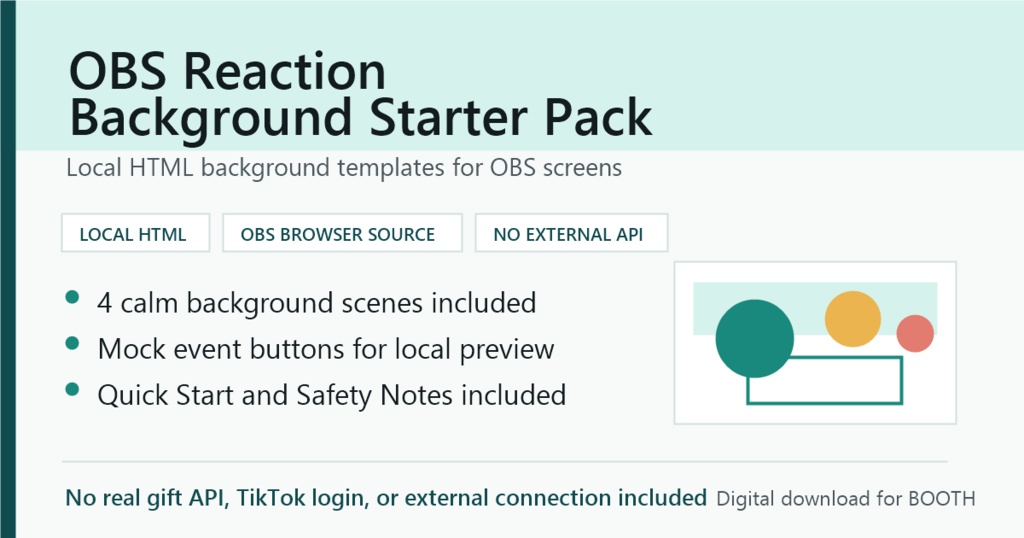 OBS Reaction Background Starter Pack

Local HTML background templates for OBS screens

LOCAL HTML

OBS BROWSER SOURCE

NO EXTERNAL API

- 4 calm background scenes included
- Mock event buttons for local preview
- Quick Start and Safety Notes included

No real gift API, TikTok login, or external connection included

Digital download for BOOTH